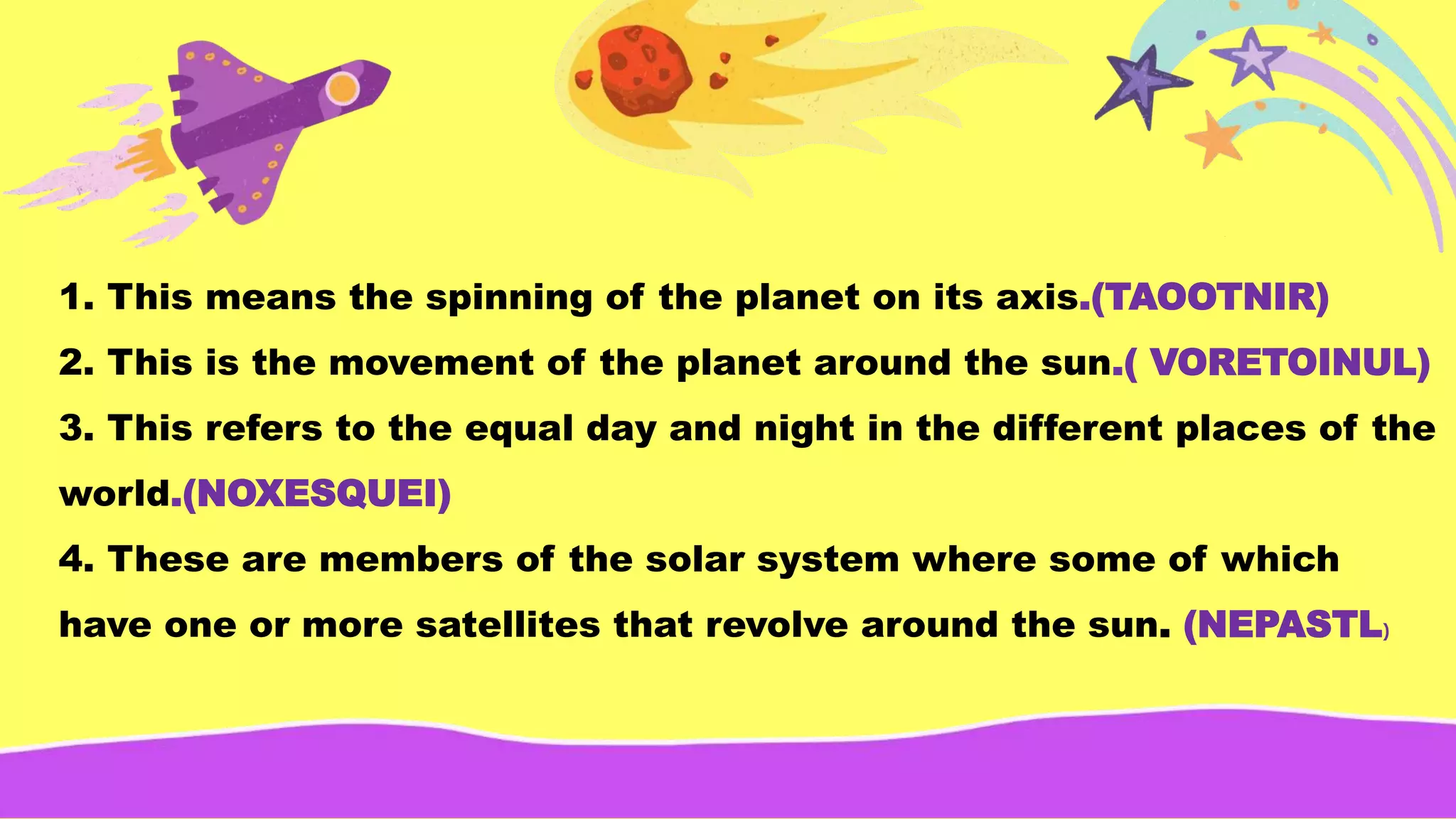 1. This means the spinning of the planet on its axis.(TAOOTNIR)

2. This is the movement of the planet around the sun.( VORETOINUL)

3. This refers to the equal day and night in the different places of the world.(NOXESQUEI)

4. These are members of the solar system where some of which have one or more satellites that revolve around the sun. (NEPASTL)